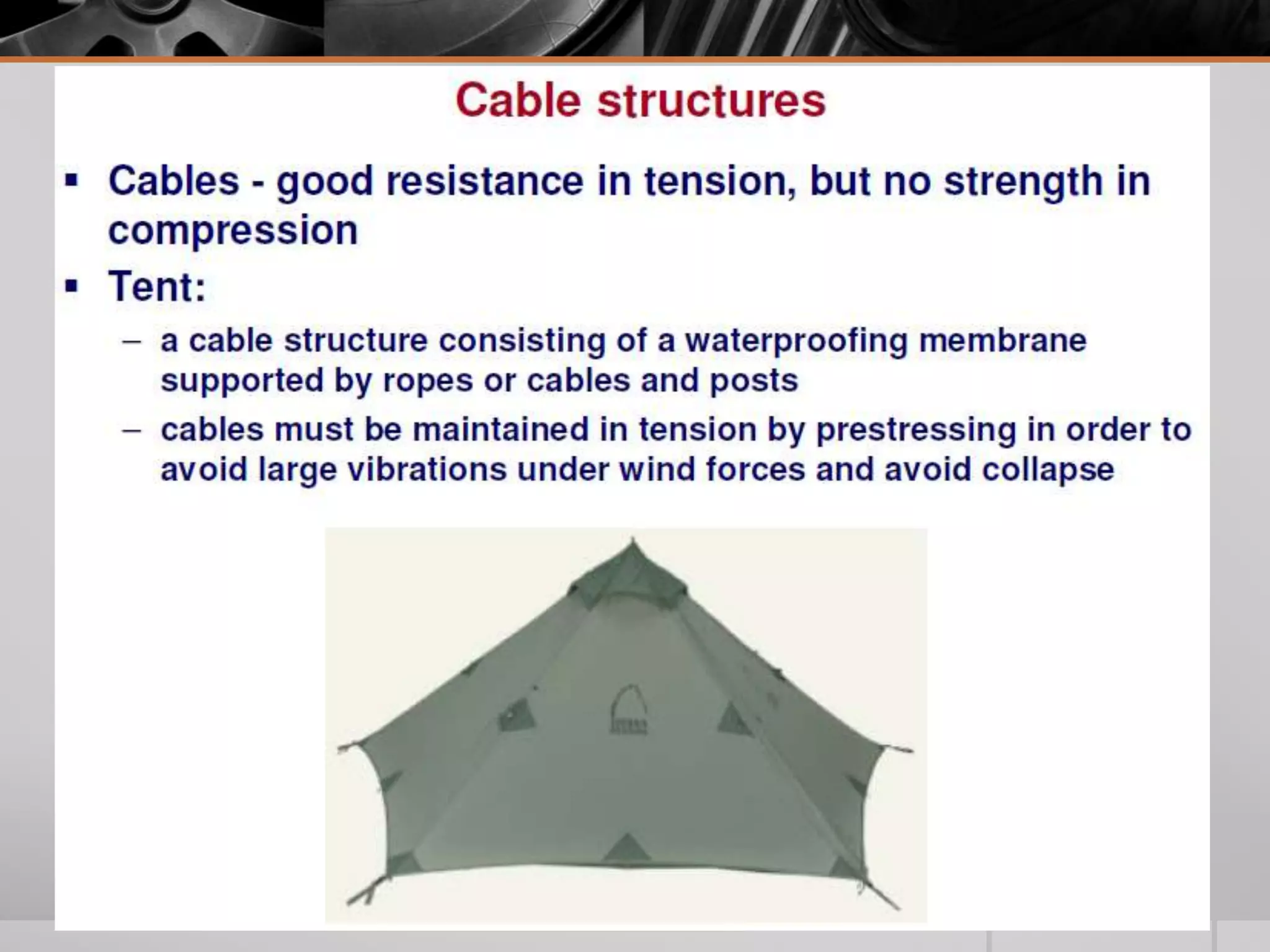 Cable structures

▪ Cables - good resistance in tension, but no strength in compression

▪ Tent:

– a cable structure consisting of a waterproofing membrane supported by ropes or cables and posts

– cables must be maintained in tension by prestressing in order to avoid large vibrations under wind forces and avoid collapse